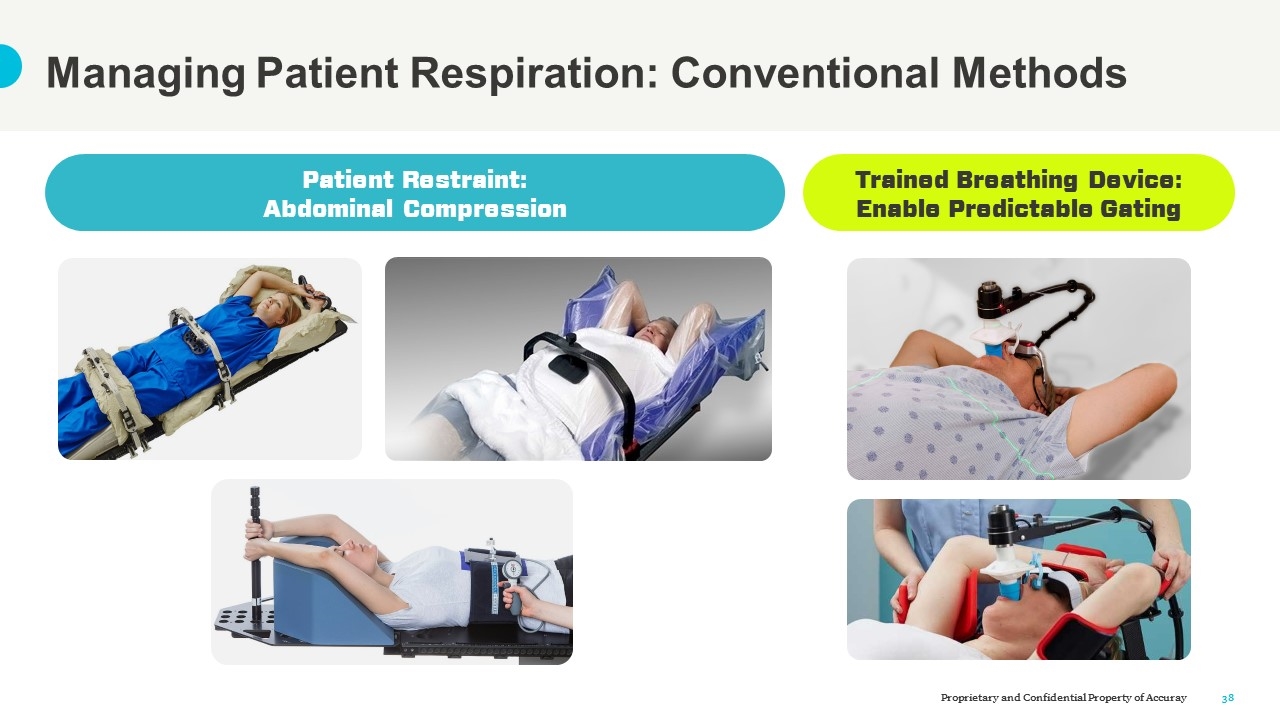 Managing Patient Respiration: Conventional Methods

Patient Restraint:
Abdominal Compression

Trained Breathing Device:
Enable Predictable Gating

Proprietary and Confidential Property of Accuray 38